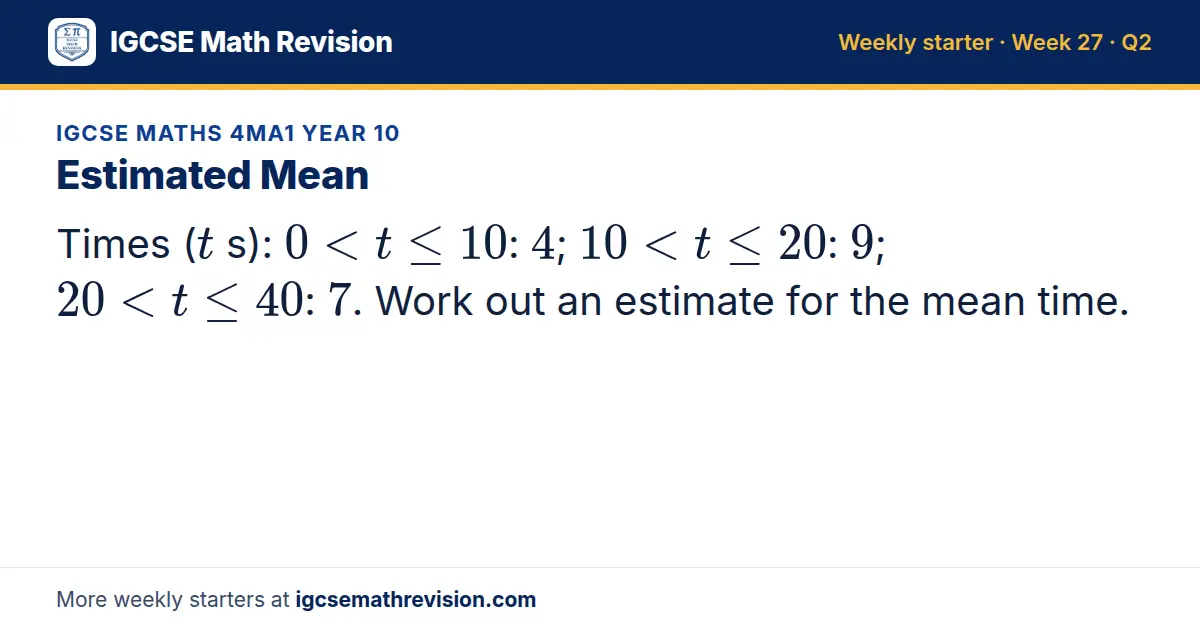 IGCSE Math Revision

Weekly starter · Week 27 · Q2

IGCSE MATHS 4MA1 YEAR 10

Estimated Mean

Times ($t$ s): $0 < t \leq 10$: $4$; $10 < t \leq 20$: $9$; $20 < t \leq 40$: $7$. Work out an estimate for the mean time.

More weekly starters at igcsemathrevision.com